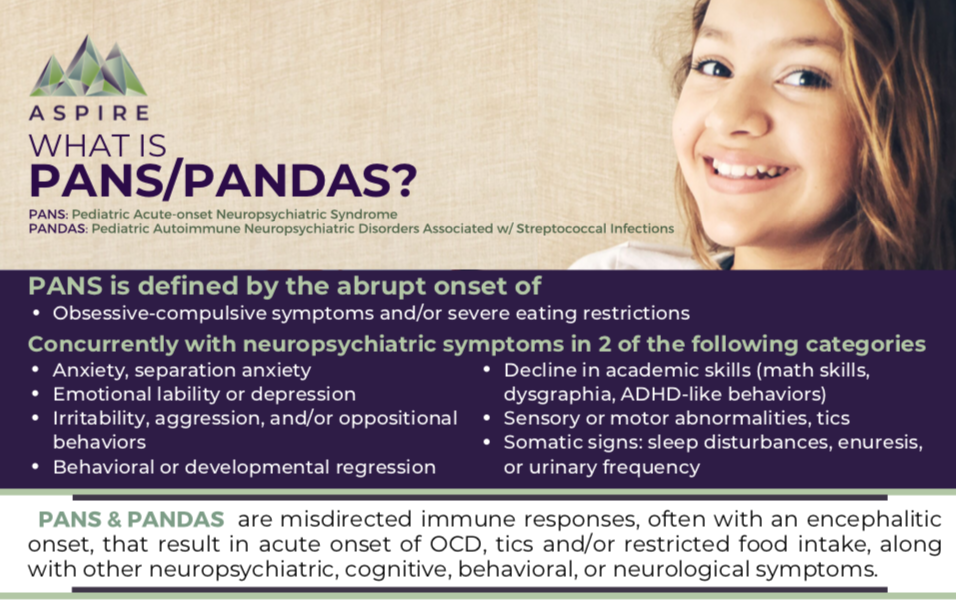 ASPIRE

WHAT IS
PANS/PANDAS?

PANS: Pediatric Acute-onset Neuropsychiatric Syndrome
PANDAS: Pediatric Autoimmune Neuropsychiatric Disorders Associated w/ Streptococcal Infections

PANS is defined by the abrupt onset of
• Obsessive-compulsive symptoms and/or severe eating restrictions

Concurrently with neuropsychiatric symptoms in 2 of the following categories
• Anxiety, separation anxiety
• Emotional lability or depression
• Irritability, aggression, and/or oppositional behaviors
• Behavioral or developmental regression
• Decline in academic skills (math skills, dysgraphia, ADHD-like behaviors)
• Sensory or motor abnormalities, tics
• Somatic signs: sleep disturbances, enuresis, or urinary frequency

PANS & PANDAS are misdirected immune responses, often with an encephalitic onset, that result in acute onset of OCD, tics and/or restricted food intake, along with other neuropsychiatric, cognitive, behavioral, or neurological symptoms.